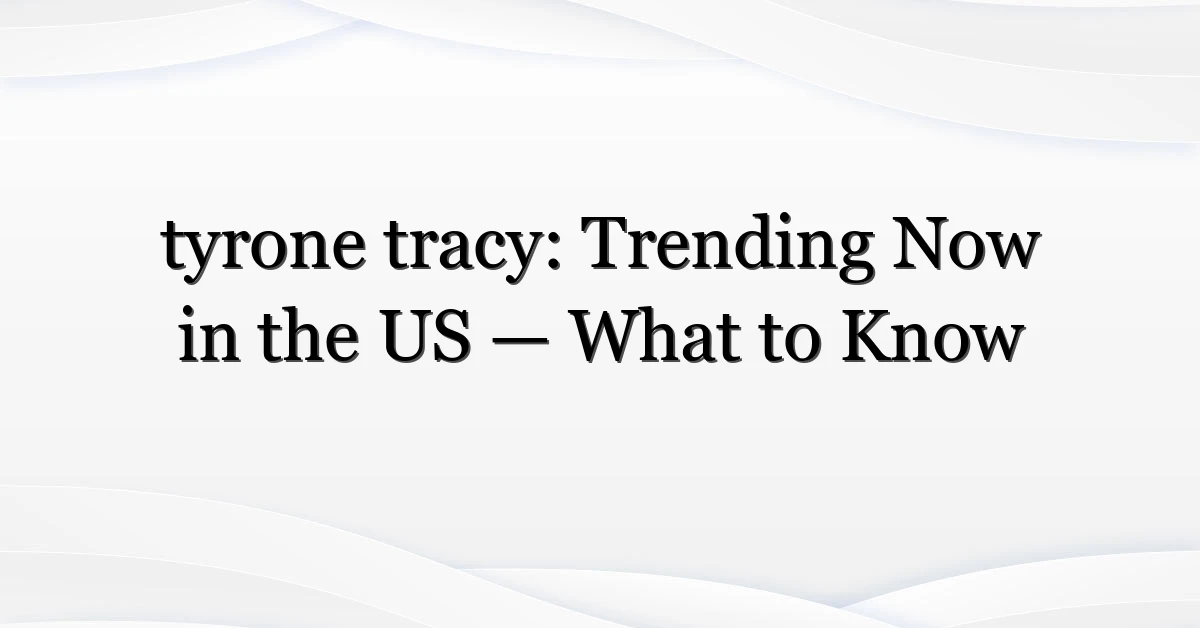 tyrone tracy: Trending Now in the US — What to Know